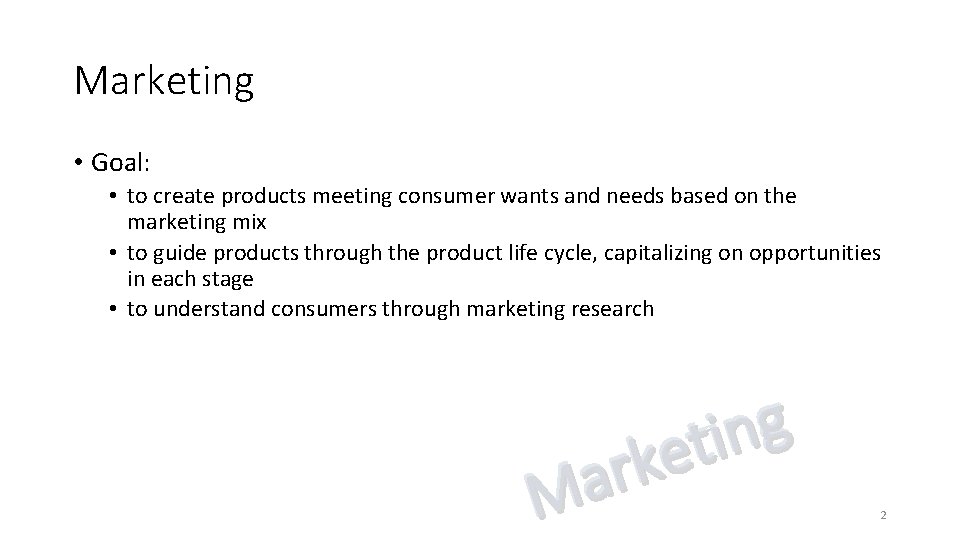 Marketing

• Goal:
  • to create products meeting consumer wants and needs based on the marketing mix
  • to guide products through the product life cycle, capitalizing on opportunities in each stage
  • to understand consumers through marketing research

Marketing

2